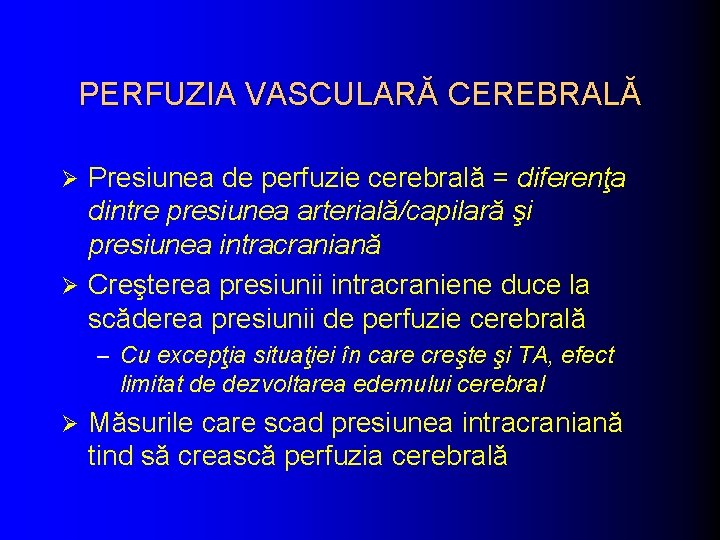 PERFUZIA VASCULARĂ CEREBRALĂ

➢ Presiunea de perfuzie cerebrală = diferenţa dintre presiunea arterială/capilară şi presiunea intracraniană

➢ Creşterea presiunii intracraniene duce la scăderea presiunii de perfuzie cerebrală

– Cu excepţia situaţiei în care creşte şi TA, efect limitat de dezvoltarea edemului cerebral

➢ Măsurile care scad presiunea intracraniană tind să crească perfuzia cerebrală